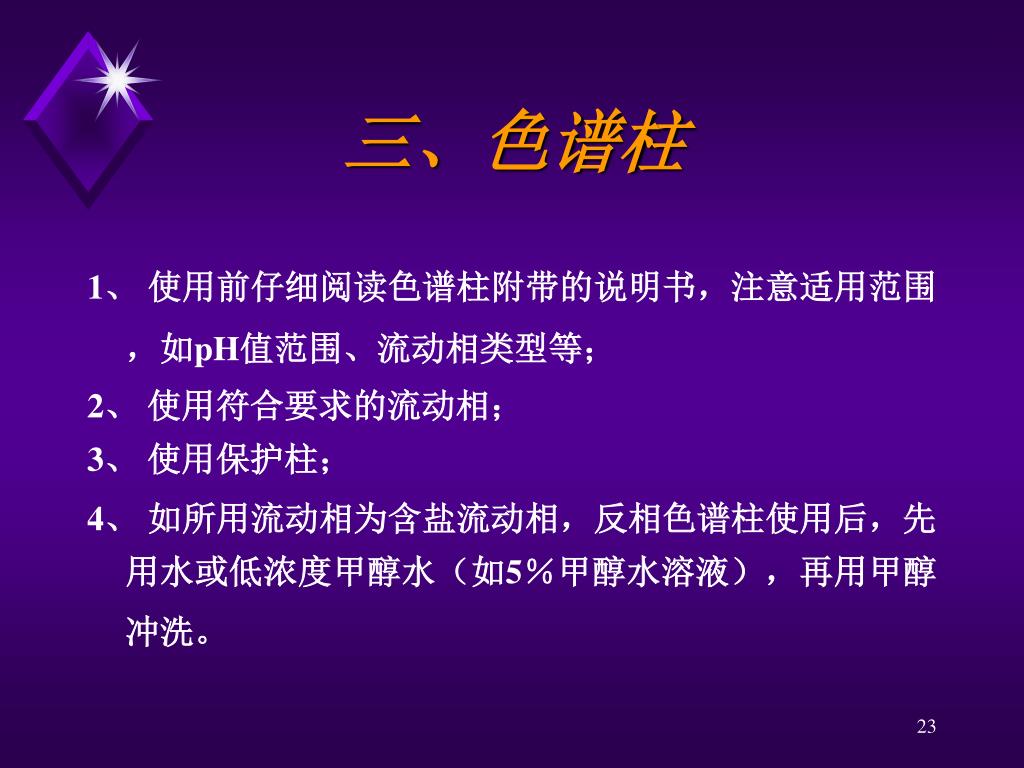 三、色谱柱

1、 使用前仔细阅读色谱柱附带的说明书，注意适用范围，如pH值范围、流动相类型等；

2、 使用符合要求的流动相；

3、 使用保护柱；

4、 如所用流动相为含盐流动相，反相色谱柱使用后，先用水或低浓度甲醇水（如5％甲醇水溶液），再用甲醇冲洗。

23